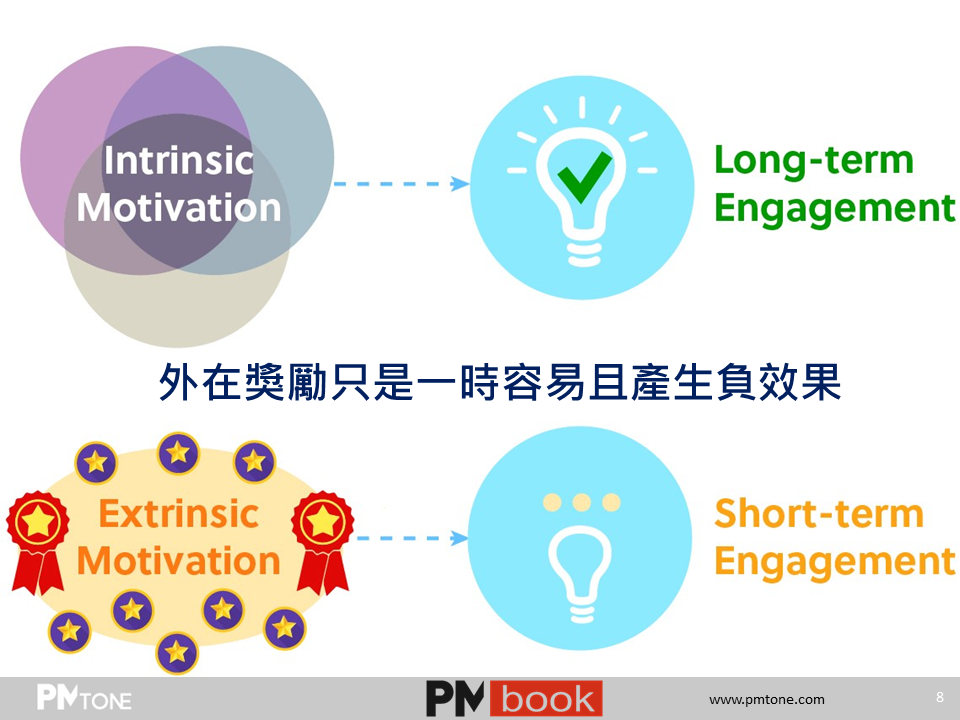 Intrinsic Motivation

Long-term Engagement

外在獎勵只是一時容易且產生負效果

Extrinsic Motivation

Short-term Engagement

PMTONE

PM book

www.pmtone.com

8